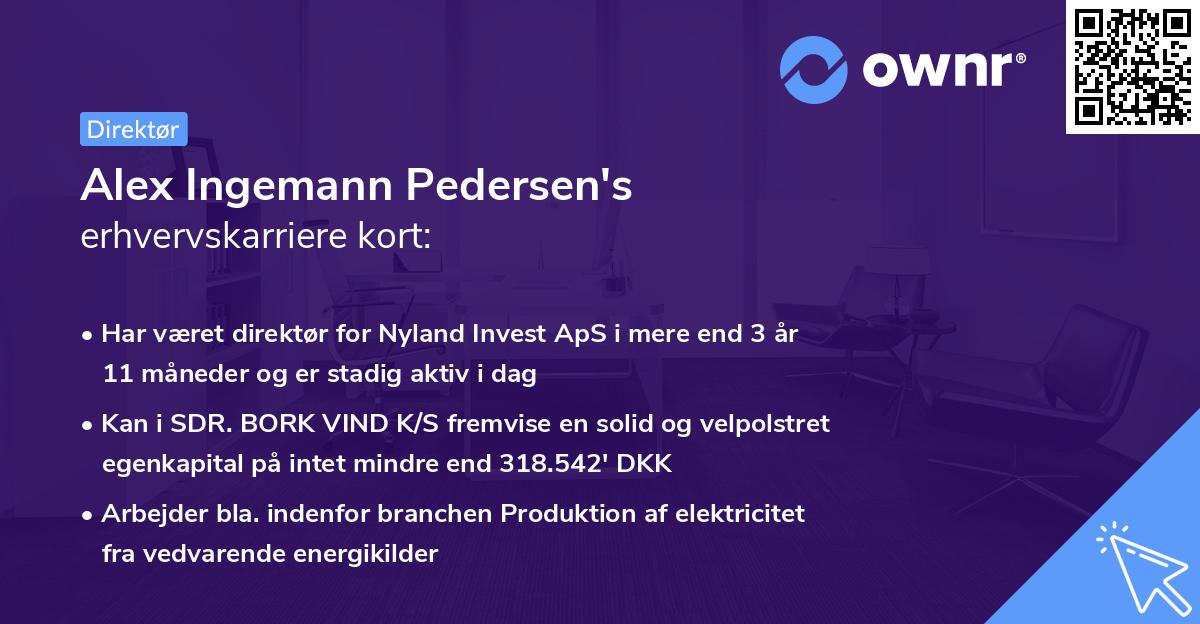 ownr®

Direktør

Alex Ingemann Pedersen's erhvervskarriere kort:

• Har været direktør for Nyland Invest ApS i mere end 3 år 11 måneder og er stadig aktiv i dag

• Kan i SDR. BORK VIND K/S fremvise en solid og velpolstret egenkapital på intet mindre end 318.542' DKK

• Arbejder bla. indenfor branchen Produktion af elektricitet fra vedvarende energikilder